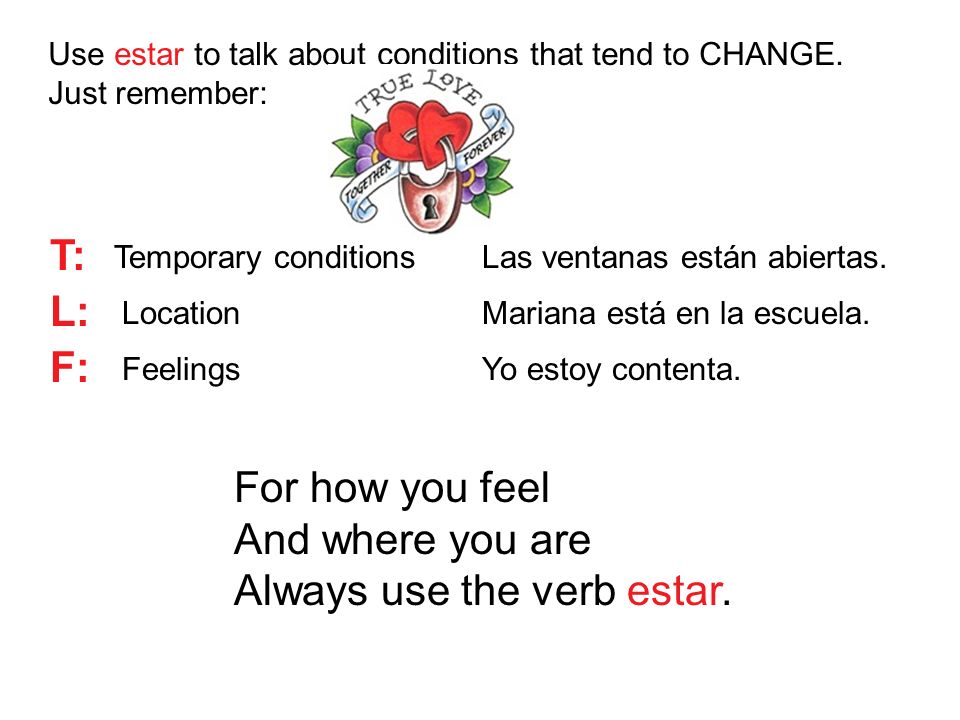 Use estar to talk about conditions that tend to CHANGE.
Just remember:

TRUE LOVE
TOGETHER FOREVER

T: Temporary conditions Las ventanas están abiertas.
L: Location Mariana está en la escuela.
F: Feelings Yo estoy contenta.

For how you feel
And where you are
Always use the verb estar.